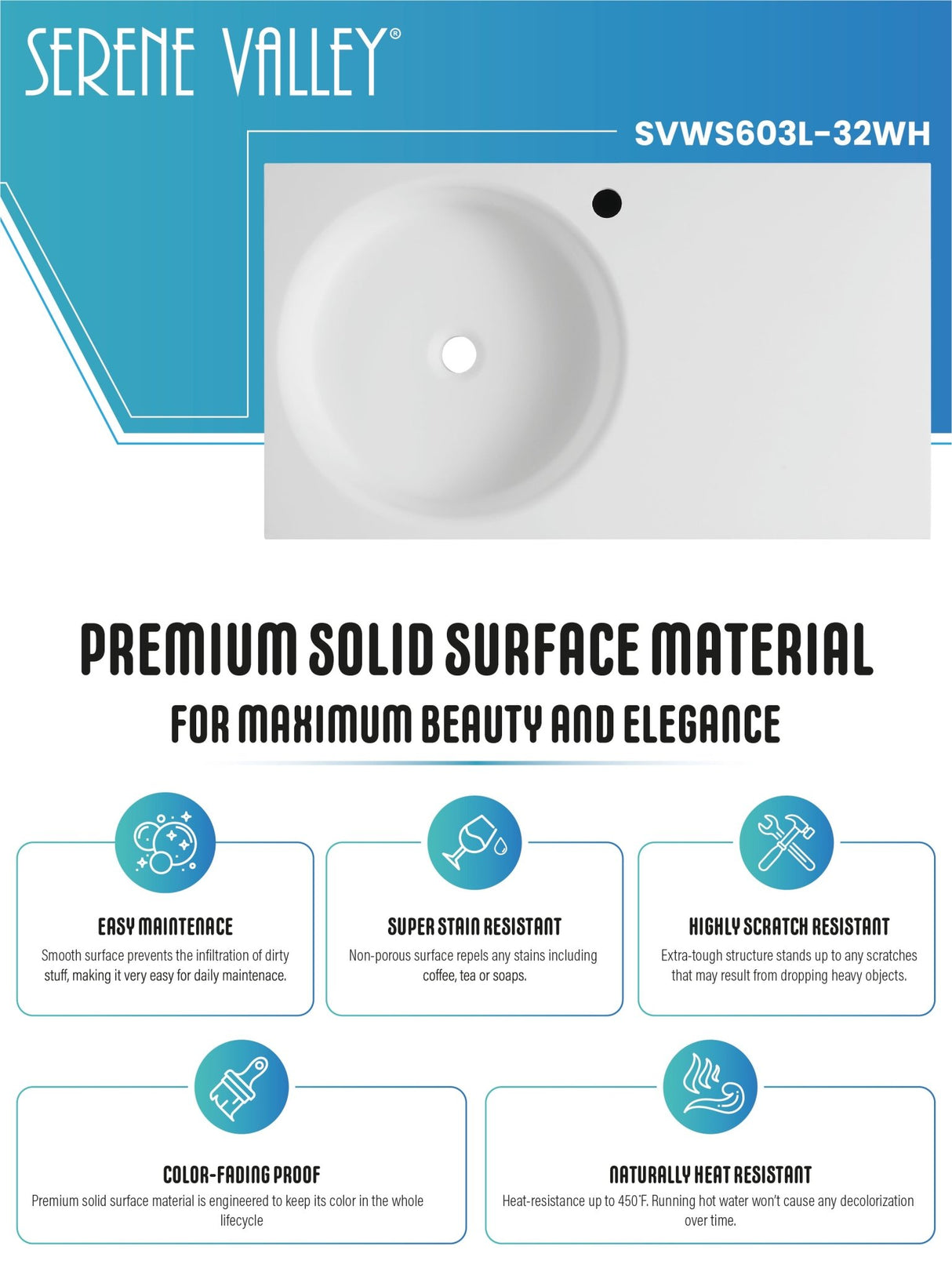 SERENE VALLEY®

SVWS603L-32WH

PREMIUM SOLID SURFACE MATERIAL
FOR MAXIMUM BEAUTY AND ELEGANCE

EASY MAINTENACE
Smooth surface prevents the infiltration of dirty stuff, making it very easy for daily maintenace.

SUPER STAIN RESISTANT
Non-porous surface repels any stains including coffee, tea or soaps.

HIGHLY SCRATCH RESISTANT
Extra-tough structure stands up to any scratches that may result from dropping heavy objects.

COLOR-FADING PROOF
Premium solid surface material is engineered to keep its color in the whole lifecycle

NATURALLY HEAT RESISTANT
Heat-resistance up to 450°F. Running hot water won't cause any decolorization over time.